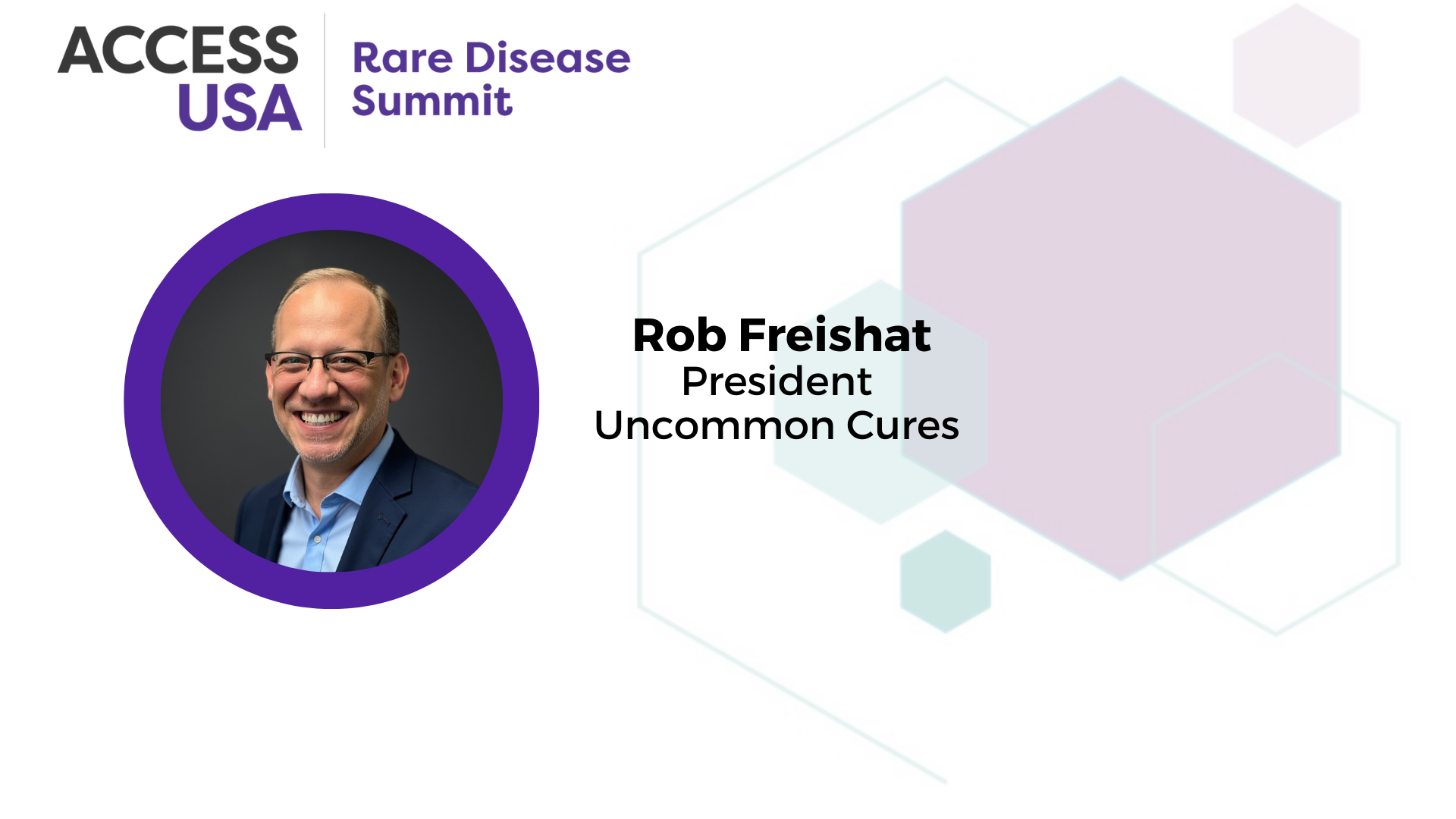 ACCESS USA

Rare Disease Summit

Rob Freishat
President
Uncommon Cures